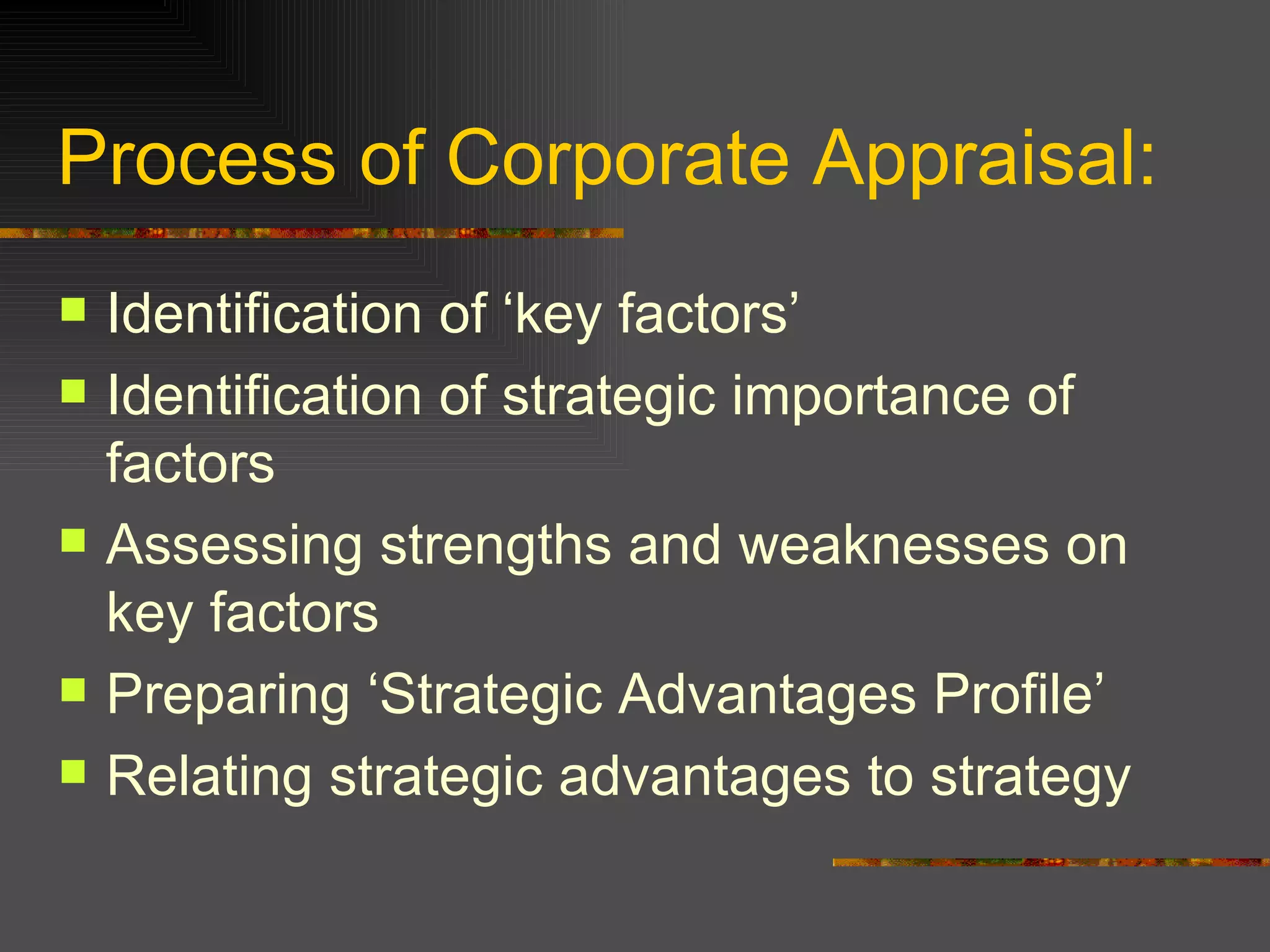 Process of Corporate Appraisal:

- Identification of ‘key factors’
- Identification of strategic importance of factors
- Assessing strengths and weaknesses on key factors
- Preparing ‘Strategic Advantages Profile’
- Relating strategic advantages to strategy